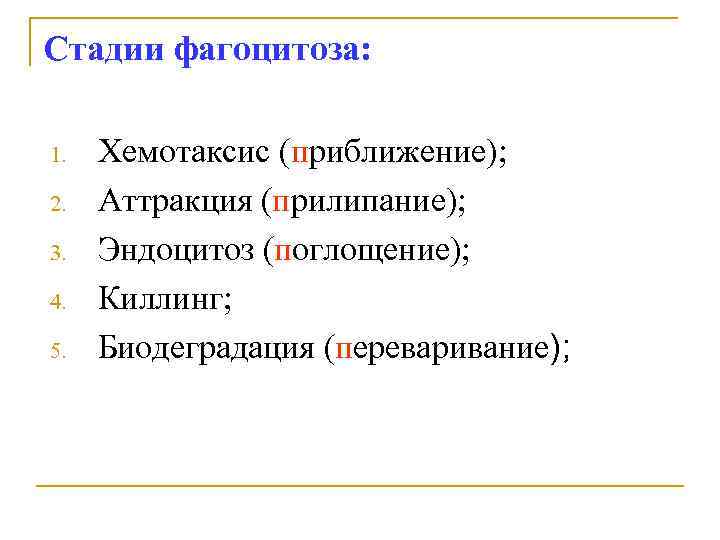 Стадии фагоцитоза:

1. Хемотаксис (приближение);
2. Аттракция (прилипание);
3. Эндоцитоз (поглощение);
4. Киллинг;
5. Биодеградация (переваривание);